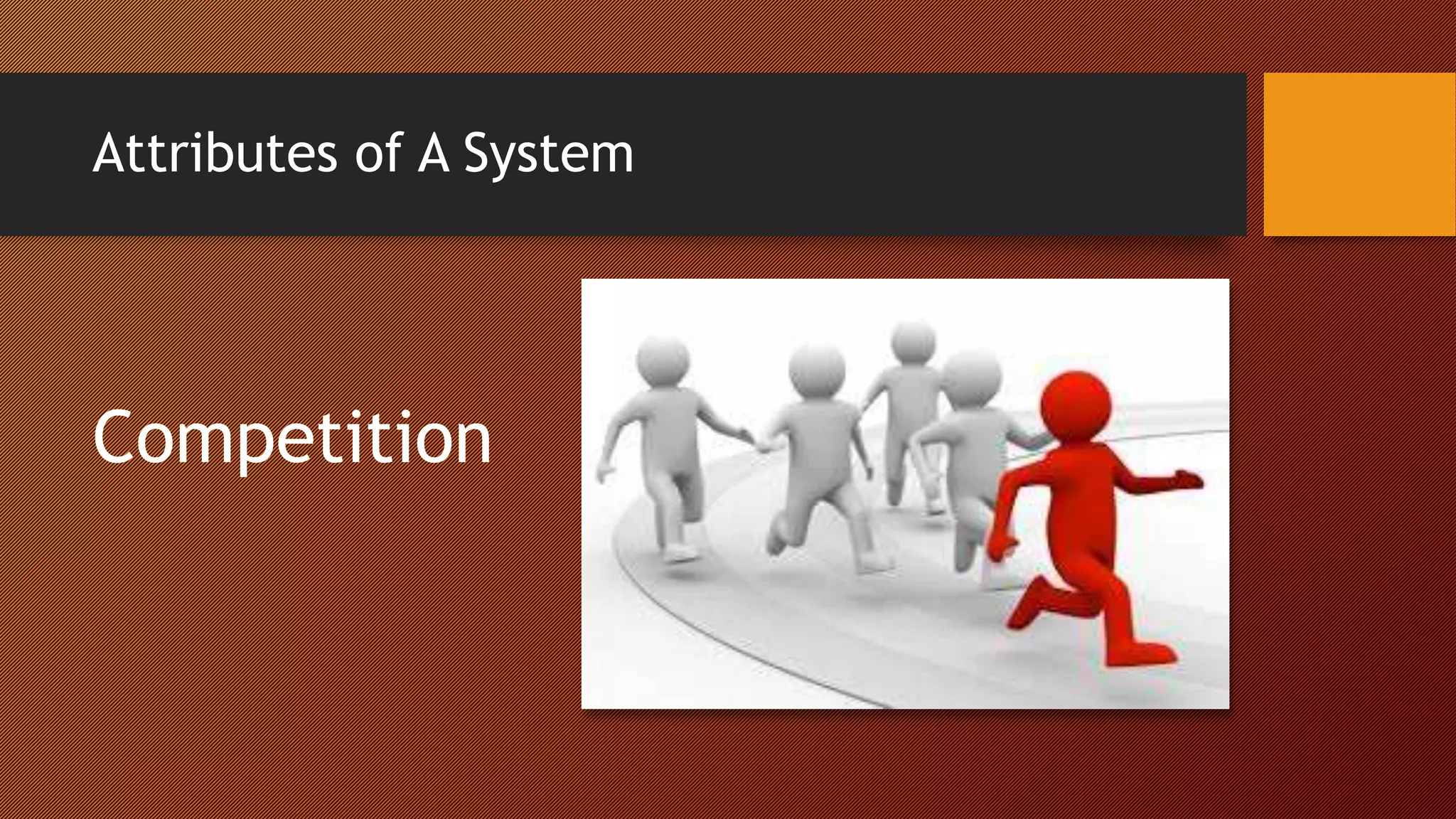 Attributes of A System

Competition